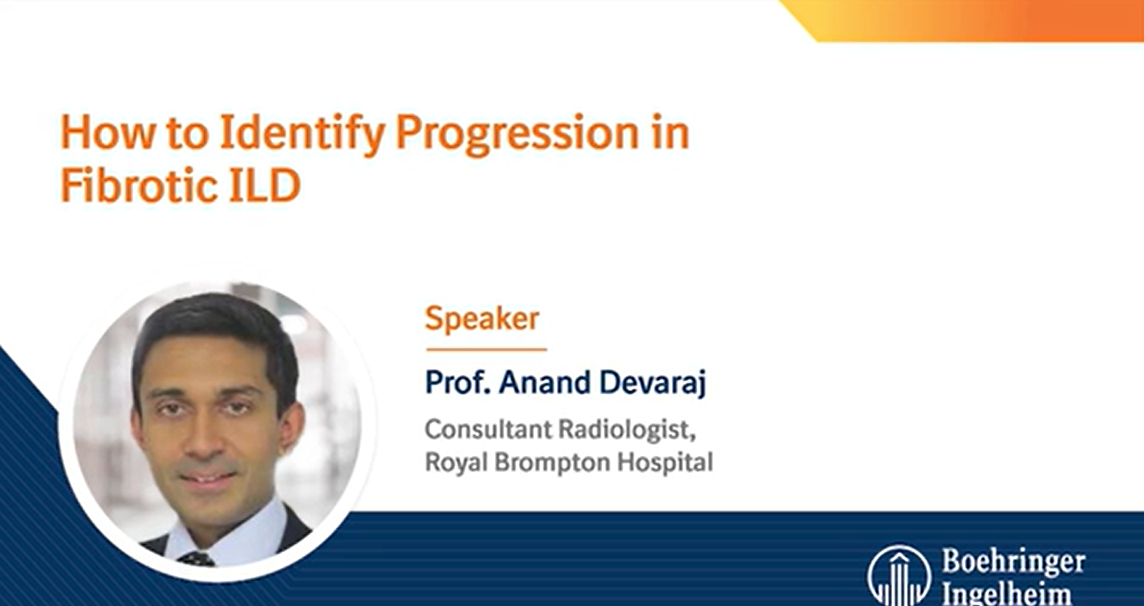 How to Identify Progression in Fibrotic ILD

Speaker

Prof. Anand Devaraj

Consultant Radiologist, Royal Brompton Hospital

Boehringer Ingelheim